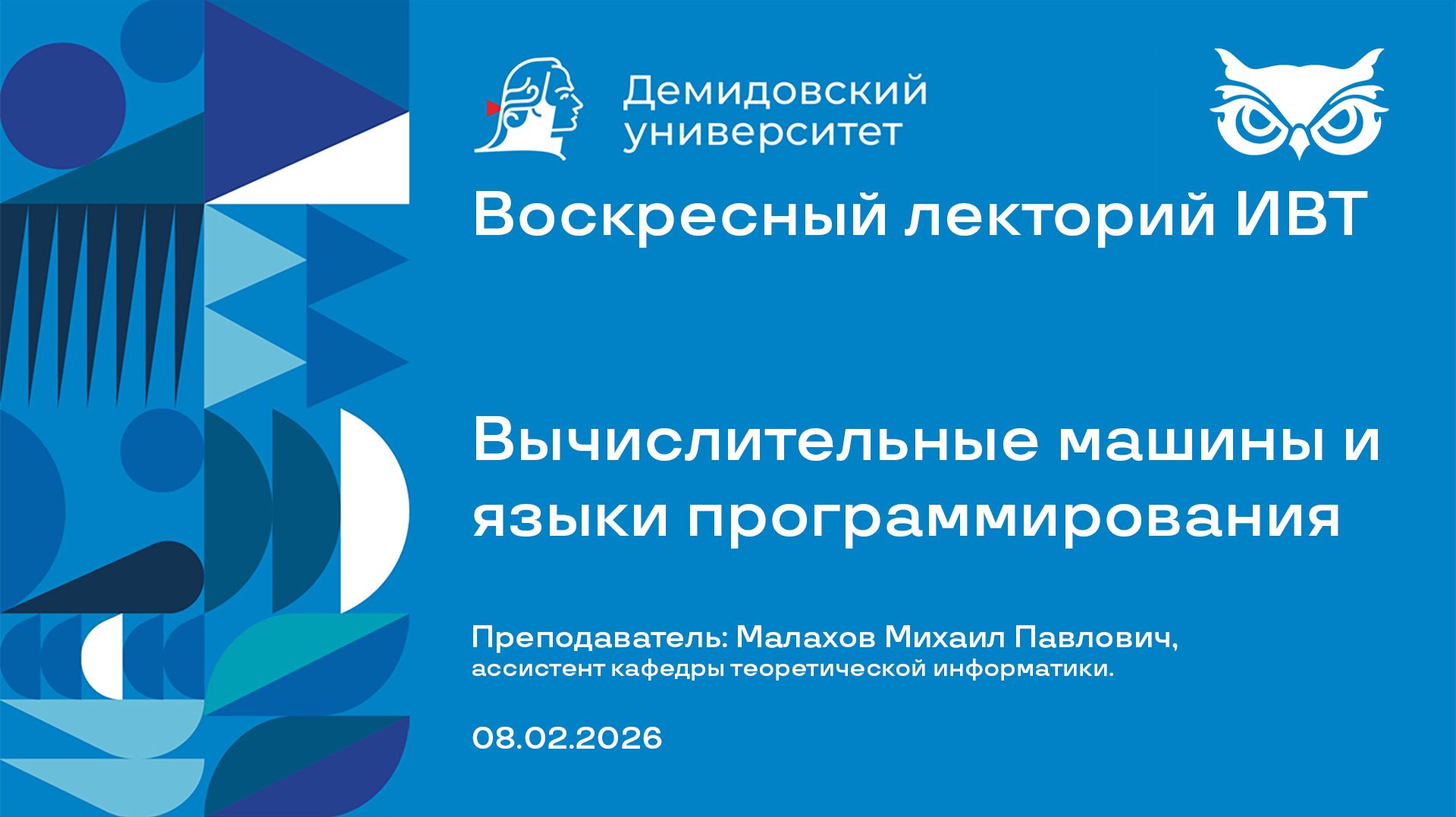 Демидовский университет

Воскресный лекторий ИВТ

Вычислительные машины и языки программирования

Преподаватель: Малахов Михаил Павлович,
ассистент кафедры теоретической информатики.

08.02.2026